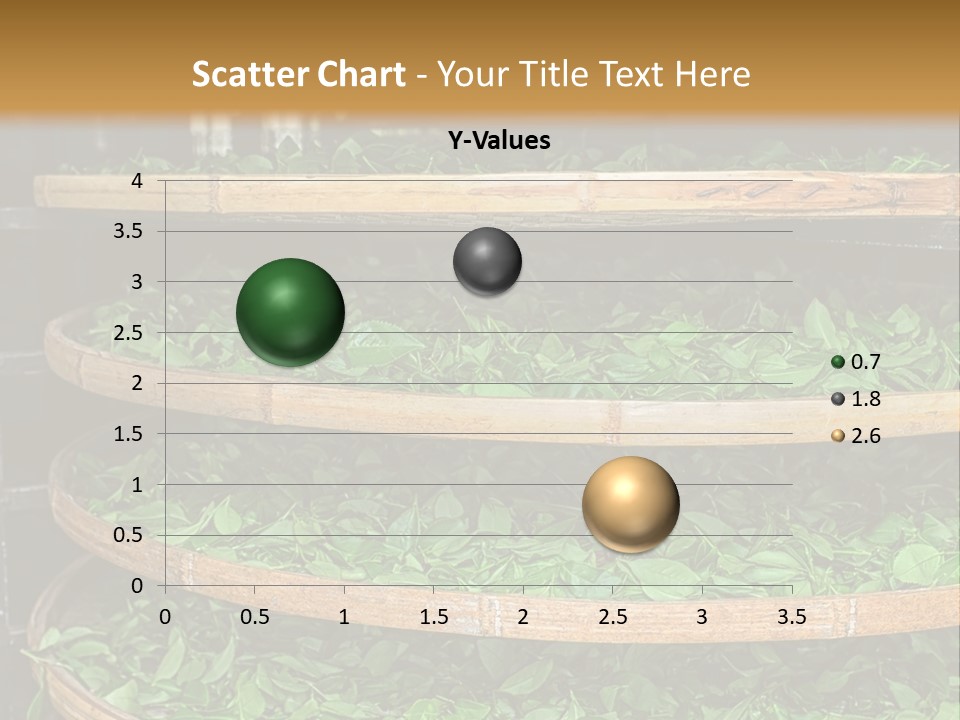 Scatter Chart - Your Title Text Here

Y-Values

4
3.5
3
2.5
2
1.5
1
0.5
0

0 0.5 1 1.5 2 2.5 3 3.5

0.7
1.8
2.6